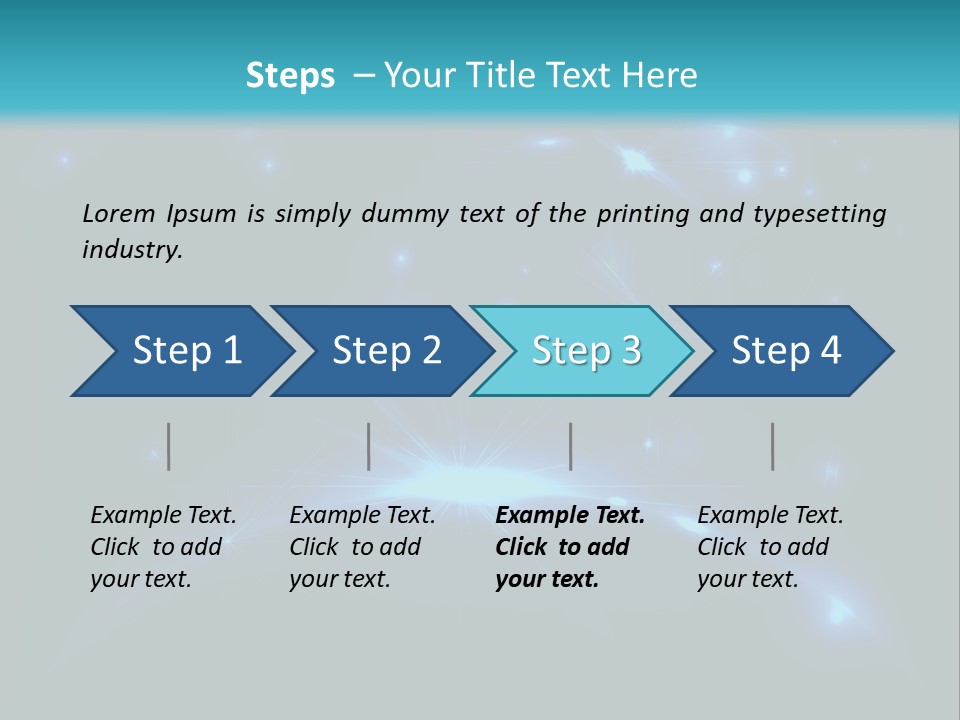 Steps – Your Title Text Here

Lorem Ipsum is simply dummy text of the printing and typesetting industry.

Step 1

Step 2

Step 3

Step 4

Example Text. Click to add your text.

Example Text. Click to add your text.

Example Text. Click to add your text.

Example Text. Click to add your text.